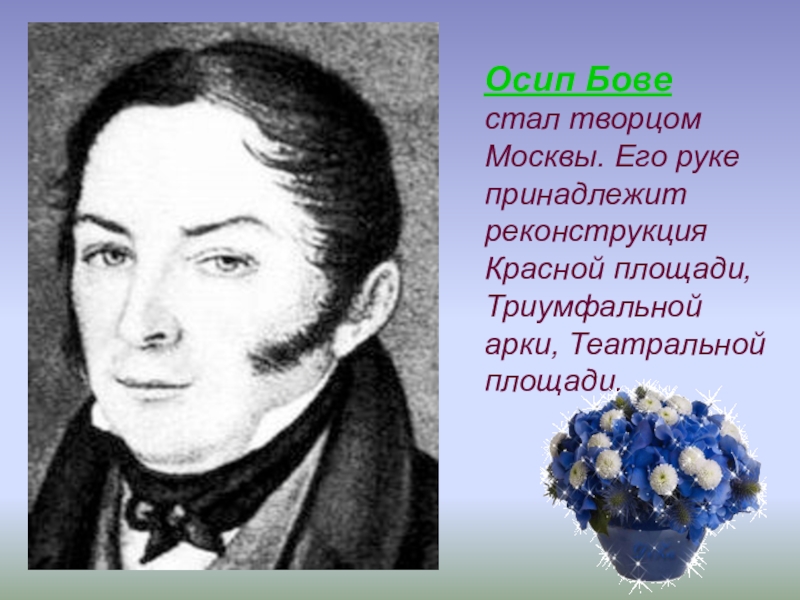 Осип Бове
стал творцом Москвы. Его руке принадлежит реконструкция Красной площади, Триумфальной арки, Театральной площади.